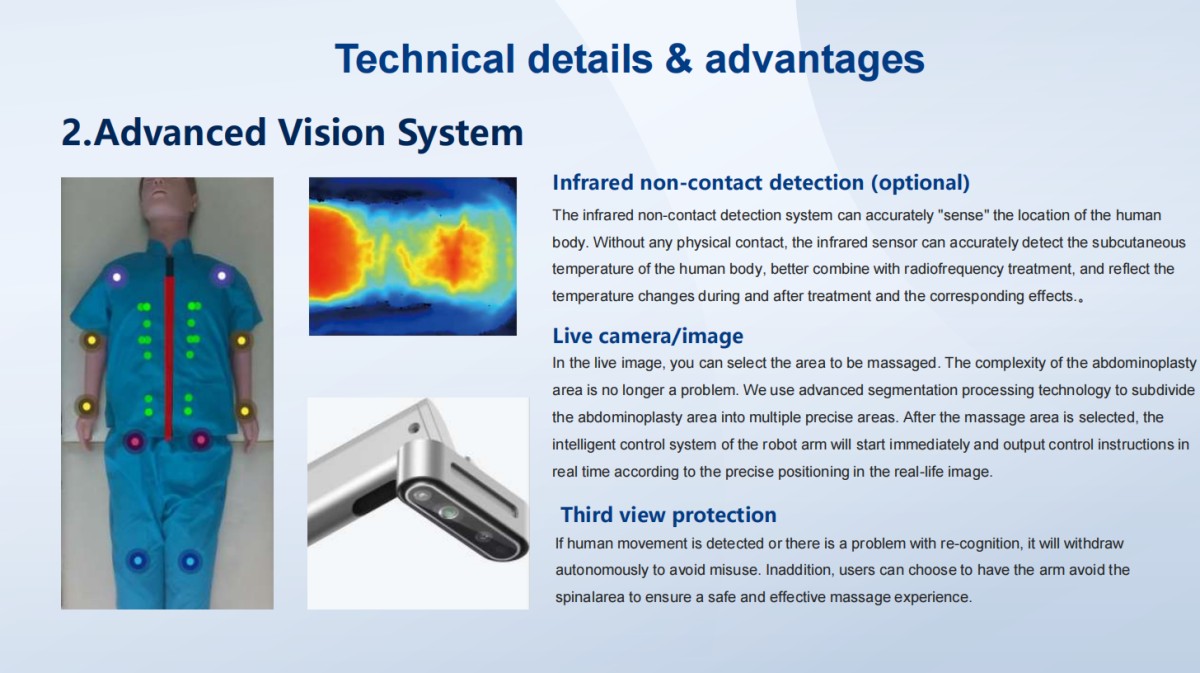 Technical details & advantages

2.Advanced Vision System

Infrared non-contact detection (optional)

The infrared non-contact detection system can accurately "sense" the location of the human body. Without any physical contact, the infrared sensor can accurately detect the subcutaneous temperature of the human body, better combine with radiofrequency treatment, and reflect the temperature changes during and after treatment and the corresponding effects.。

Live camera/image

In the live image, you can select the area to be massaged. The complexity of the abdominoplasty area is no longer a problem. We use advanced segmentation processing technology to subdivide the abdominoplasty area into multiple precise areas. After the massage area is selected, the intelligent control system of the robot arm will start immediately and output control instructions in real time according to the precise positioning in the real-life image.

Third view protection

If human movement is detected or there is a problem with re-cognition, it will withdraw autonomously to avoid misuse. Inaddition, users can choose to have the arm avoid the spinalarea to ensure a safe and effective massage experience.